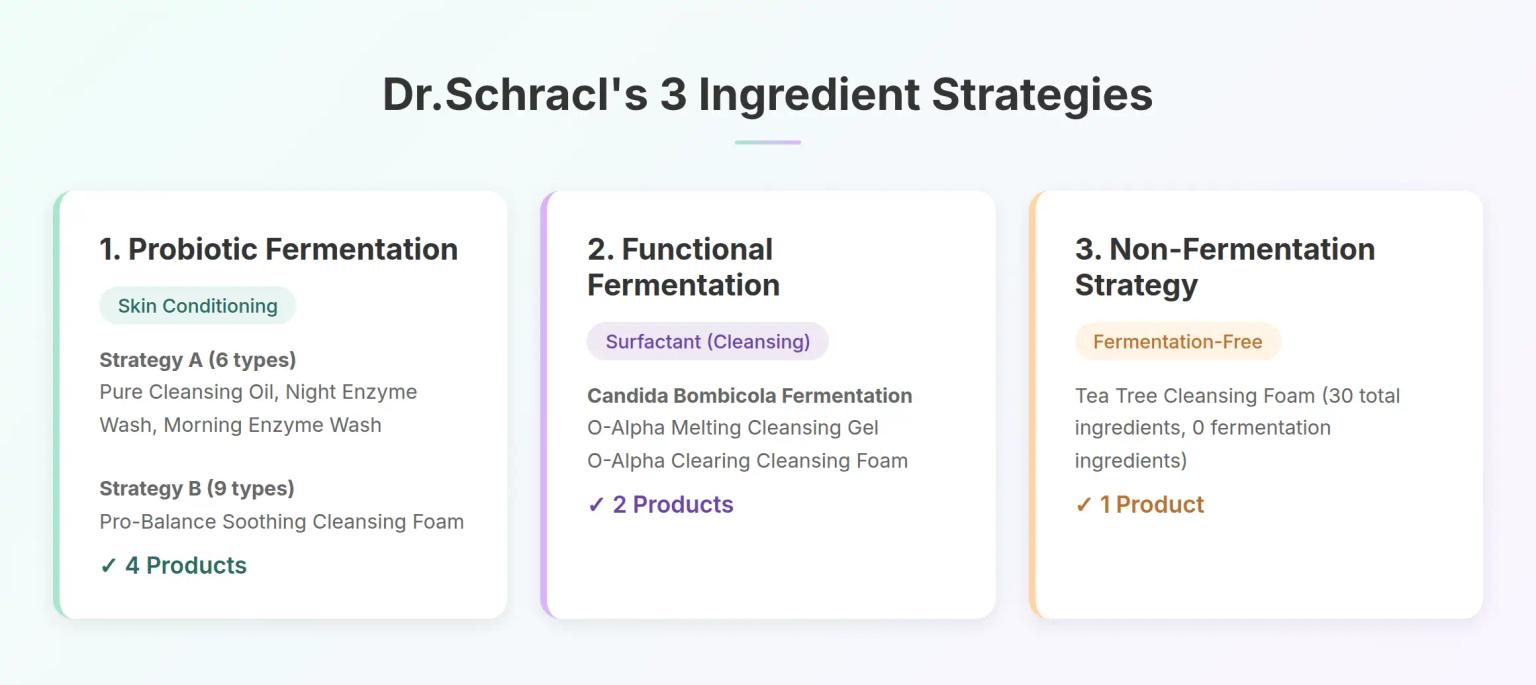 Dr.Schracl's 3 Ingredient Strategies

1. Probiotic Fermentation

Skin Conditioning

Strategy A (6 types)
Pure Cleansing Oil, Night Enzyme Wash, Morning Enzyme Wash

Strategy B (9 types)
Pro-Balance Soothing Cleansing Foam

✓ 4 Products

2. Functional Fermentation

Surfactant (Cleansing)

Candida Bombicola Fermentation
O-Alpha Melting Cleansing Gel
O-Alpha Clearing Cleansing Foam

✓ 2 Products

3. Non-Fermentation Strategy

Fermentation-Free

Tea Tree Cleansing Foam (30 total ingredients, 0 fermentation ingredients)

✓ 1 Product